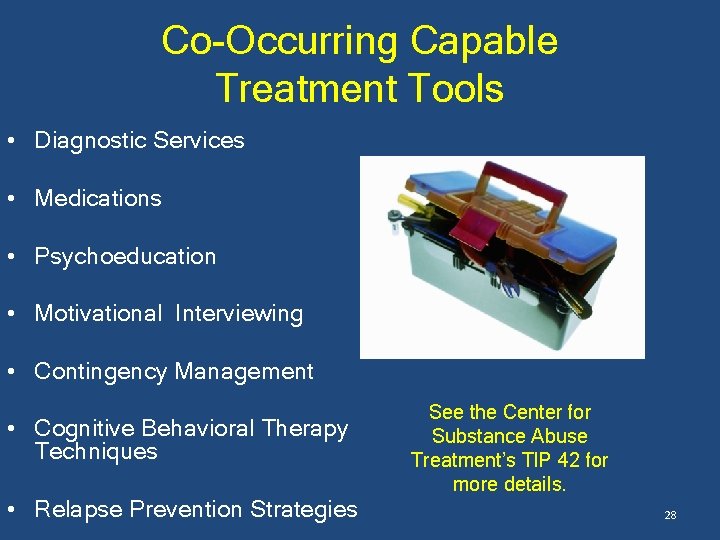 Co-Occurring Capable Treatment Tools

• Diagnostic Services

• Medications

• Psychoeducation

• Motivational Interviewing

• Contingency Management

• Cognitive Behavioral Therapy Techniques

• Relapse Prevention Strategies

See the Center for Substance Abuse Treatment's TIP 42 for more details.

28